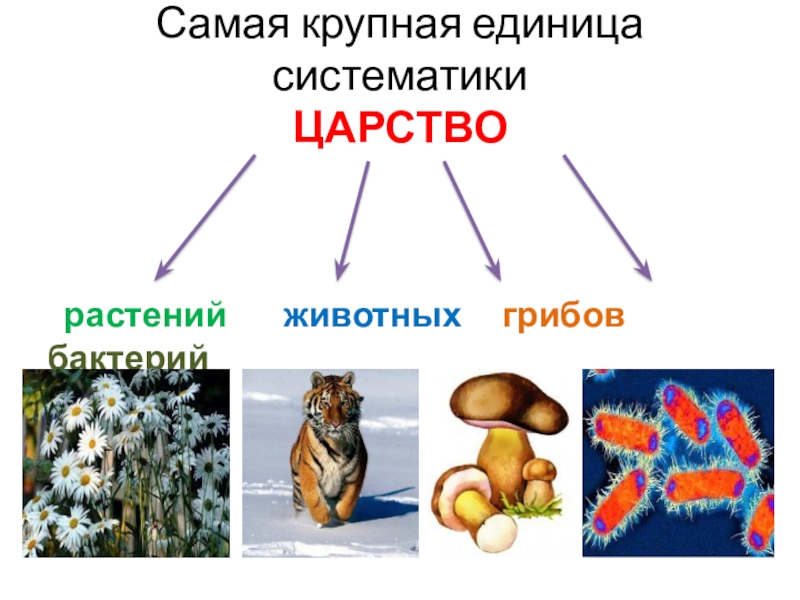 Самая крупная единица систематики
ЦАРСТВО

растений животных грибов бактерий